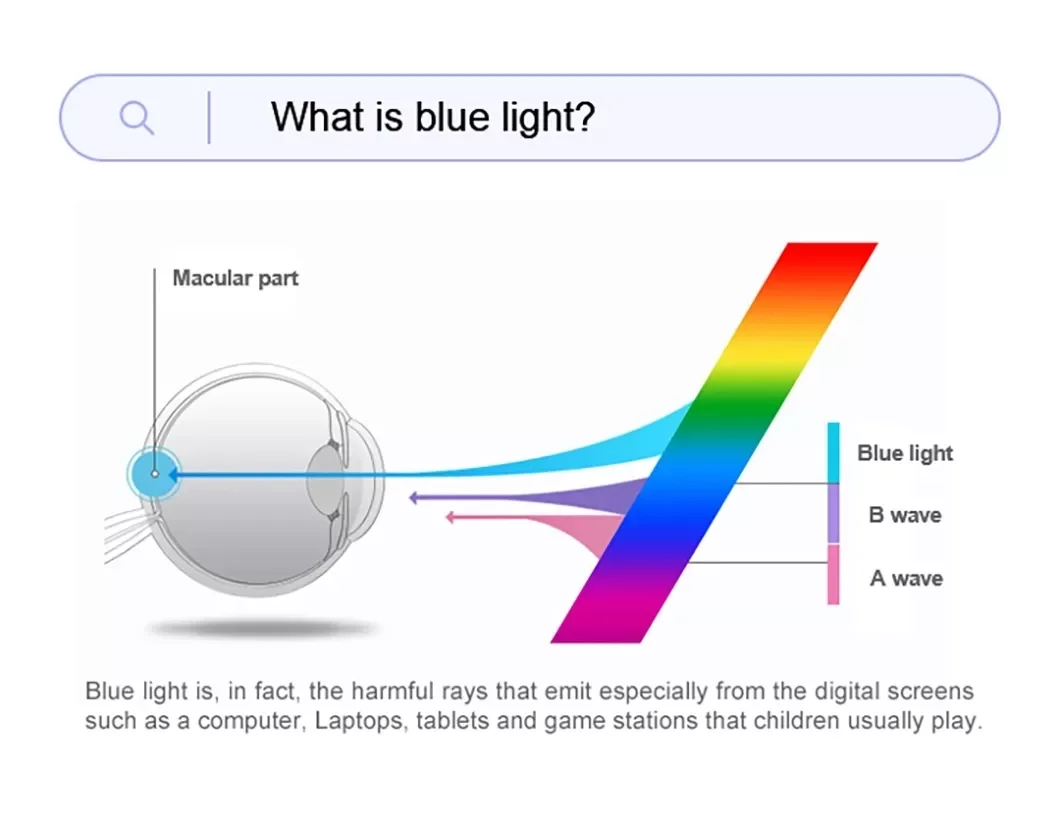 What is blue light?

Macular part

Blue light

B wave

A wave

Blue light is, in fact, the harmful rays that emit especially from the digital screens such as a computer, Laptops, tablets and game stations that children usually play.